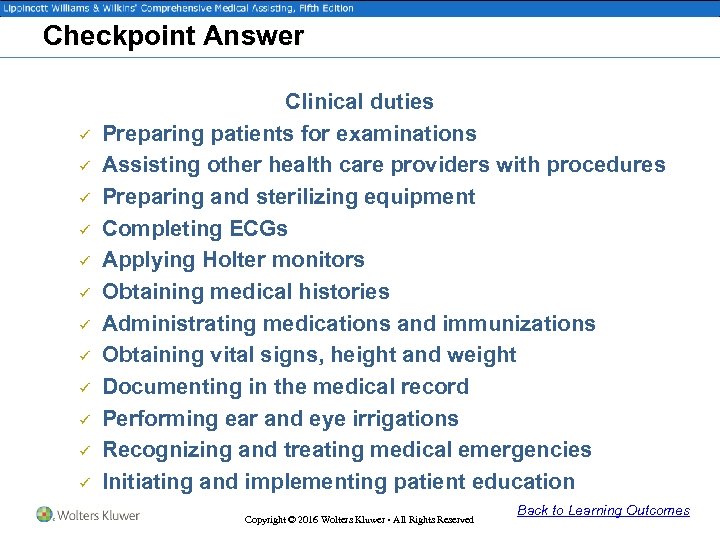 Lippincott Williams & Wilkins' Comprehensive Medical Assisting, Fifth Edition

Checkpoint Answer

Clinical duties

✓ Preparing patients for examinations
✓ Assisting other health care providers with procedures
✓ Preparing and sterilizing equipment
✓ Completing ECGs
✓ Applying Holter monitors
✓ Obtaining medical histories
✓ Administrating medications and immunizations
✓ Obtaining vital signs, height and weight
✓ Documenting in the medical record
✓ Performing ear and eye irrigations
✓ Recognizing and treating medical emergencies
✓ Initiating and implementing patient education

Wolters Kluwer

Copyright © 2016 Wolters Kluwer • All Rights Reserved

Back to Learning Outcomes